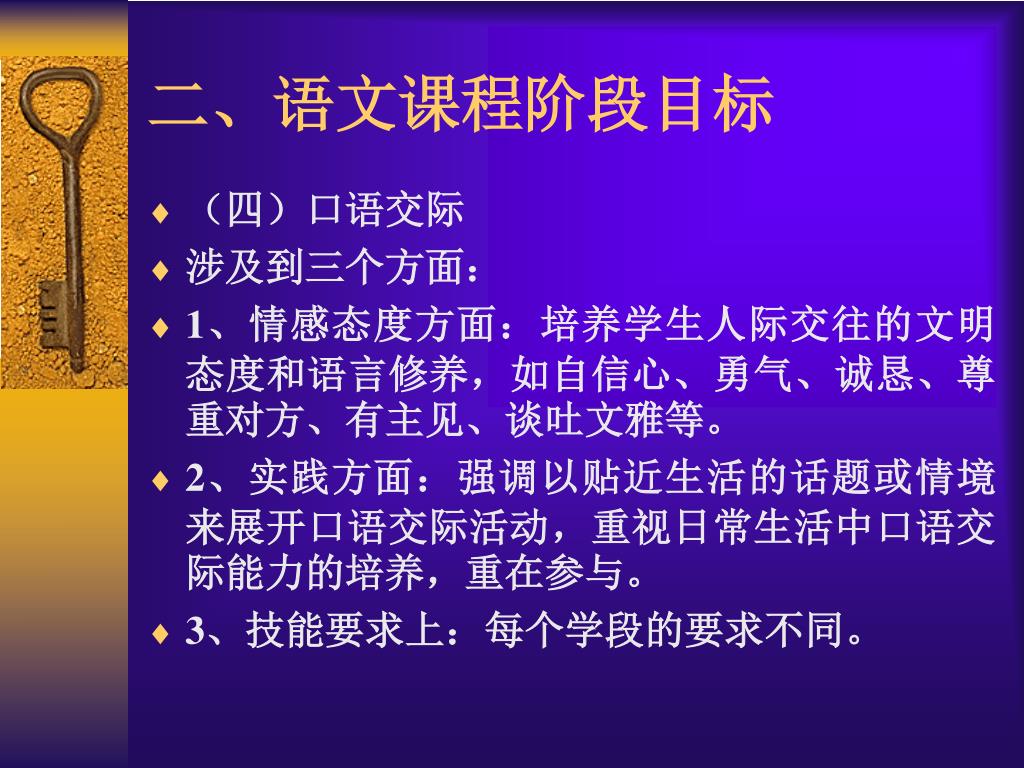 二、语文课程阶段目标

♦ （四）口语交际

♦ 涉及到三个方面：

♦ 1、情感态度方面：培养学生人际交往的文明态度和语言修养，如自信心、勇气、诚恳、尊重对方、有主见、谈吐文雅等。

♦ 2、实践方面：强调以贴近生活的话题或情境来展开口语交际活动，重视日常生活中口语交际能力的培养，重在参与。

♦ 3、技能要求上：每个学段的要求不同。